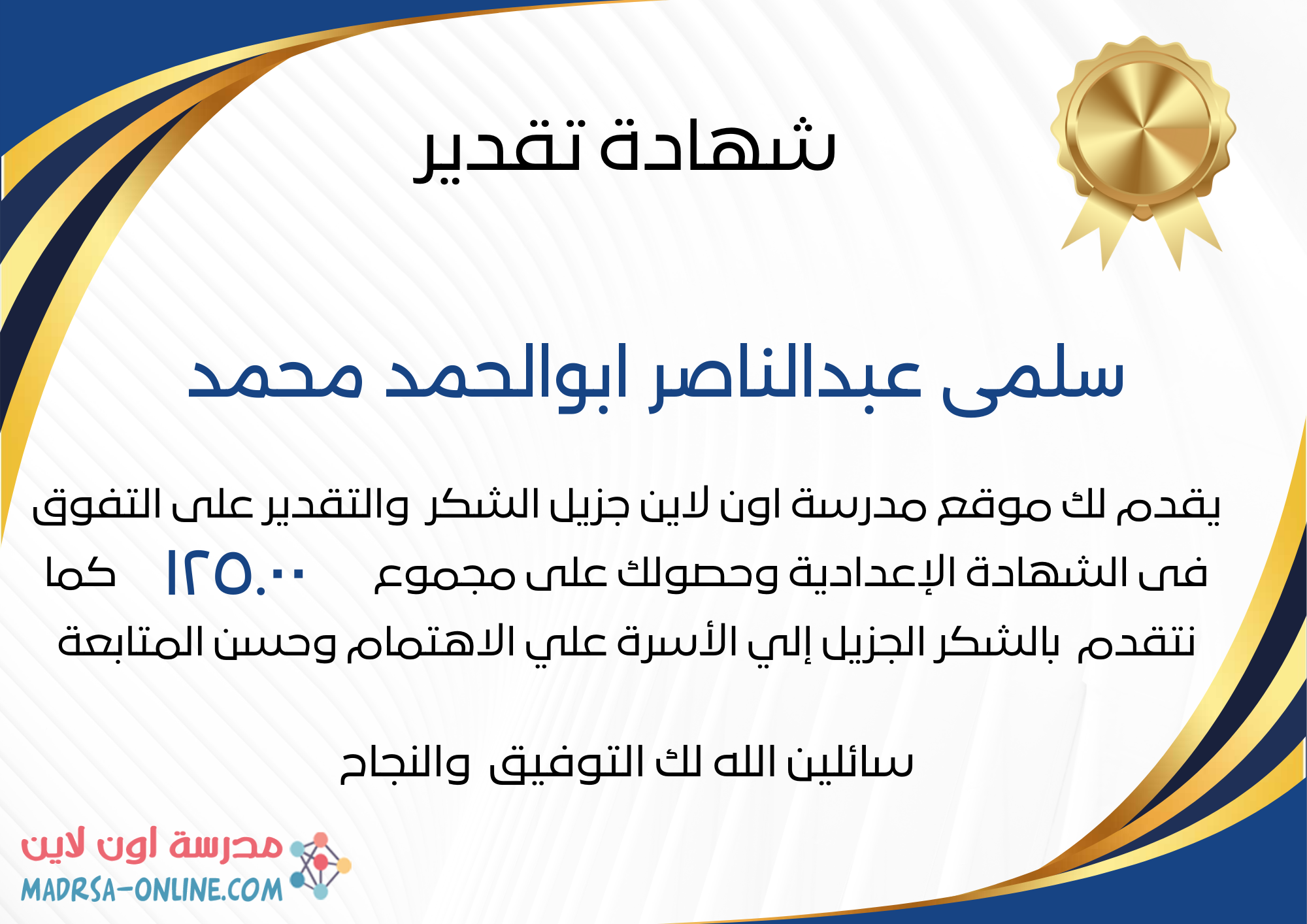 شهادة تقدير

سلمى عبدالناصر ابوالحمد محمد

يقدم لك موقع مدرسة اون لاين جزيل الشكر والتقدير على التفوق فى الشهادة الإعدادية وحصولك على مجموع ١٢٥.٠٠ كما نتقدم بالشكر الجزيل إلي الأسرة علي الاهتمام وحسن المتابعة

سائلين الله لك التوفيق والنجاح

مدرسة اون لاين
MADRSA-ONLINE.COM